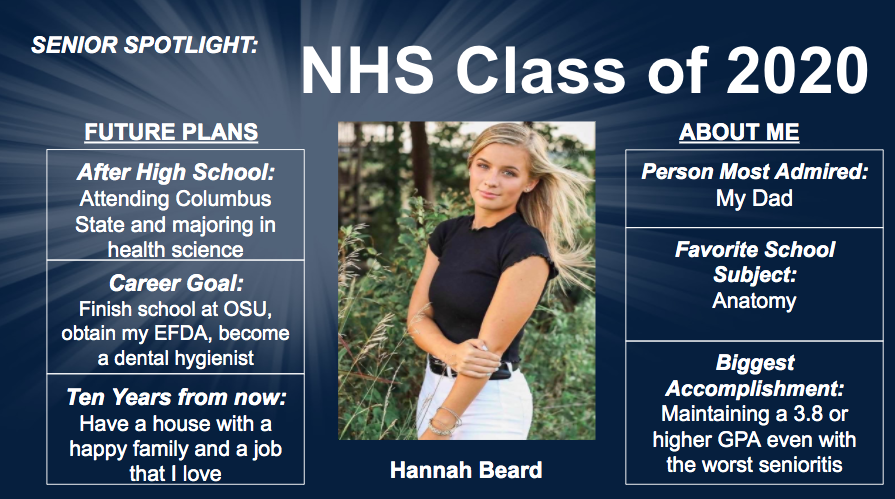 SENIOR SPOTLIGHT:

NHS Class of 2020

FUTURE PLANS

After High School:
Attending Columbus State and majoring in health science

Career Goal:
Finish school at OSU, obtain my EFDA, become a dental hygienist

Ten Years from now:
Have a house with a happy family and a job that I love

Hannah Beard

ABOUT ME

Person Most Admired:
My Dad

Favorite School Subject:
Anatomy

Biggest Accomplishment:
Maintaining a 3.8 or higher GPA even with the worst senioritis